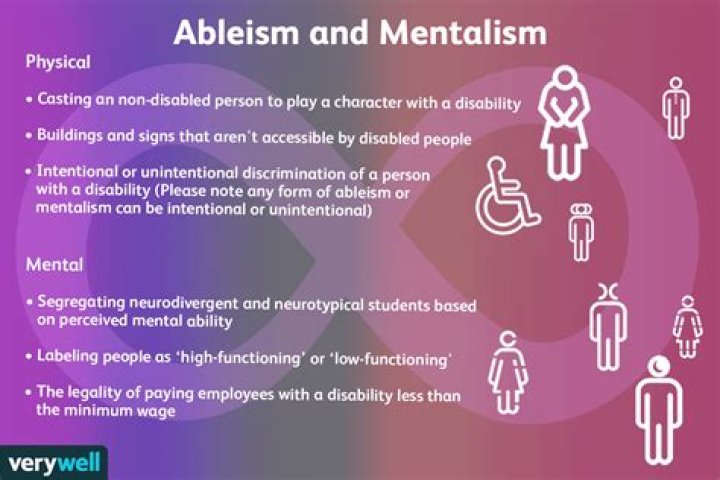 Ableism and Mentalism

Physical

• Casting an non-disabled person to play a character with a disability

• Buildings and signs that aren't accessible by disabled people

• Intentional or unintentional discrimination of a person with a disability (Please note any form of ableism or mentalism can be intentional or unintentional)

Mental

• Segregating neurodivergent and neurotypical students based on perceived mental ability

• Labeling people as 'high-functioning' or 'low-functioning'

• The legality of paying employees with a disability less than the minimum wage

verywell